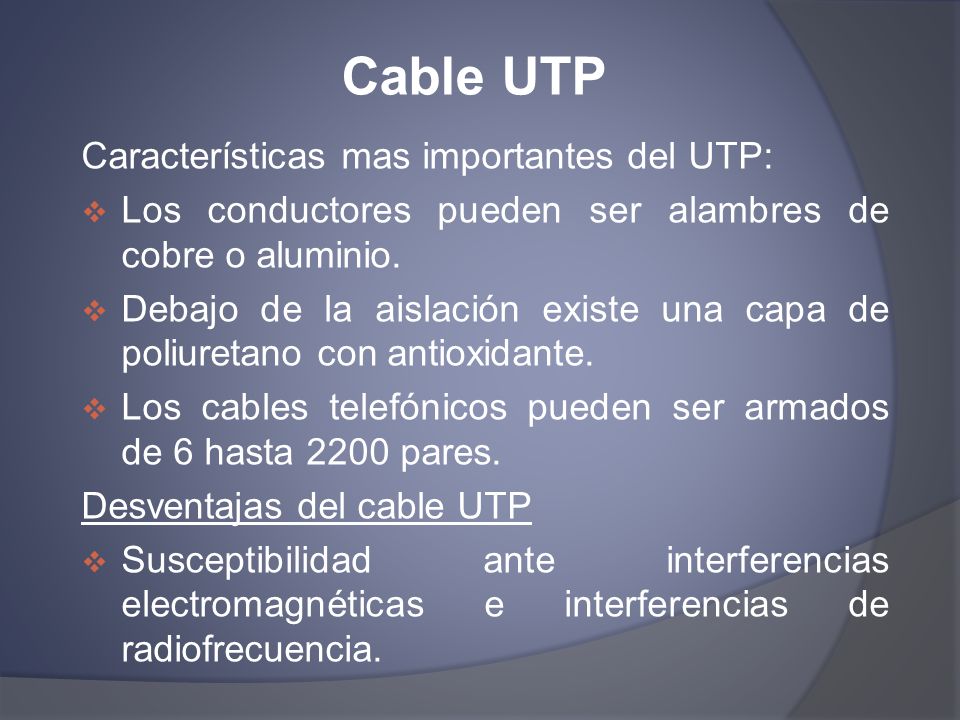 Cable UTP

Características mas importantes del UTP:

❖ Los conductores pueden ser alambres de cobre o aluminio.

❖ Debajo de la aislación existe una capa de poliuretano con antioxidante.

❖ Los cables telefónicos pueden ser armados de 6 hasta 2200 pares.

Desventajas del cable UTP

❖ Susceptibilidad ante interferencias electromagnéticas e interferencias de radiofrecuencia.